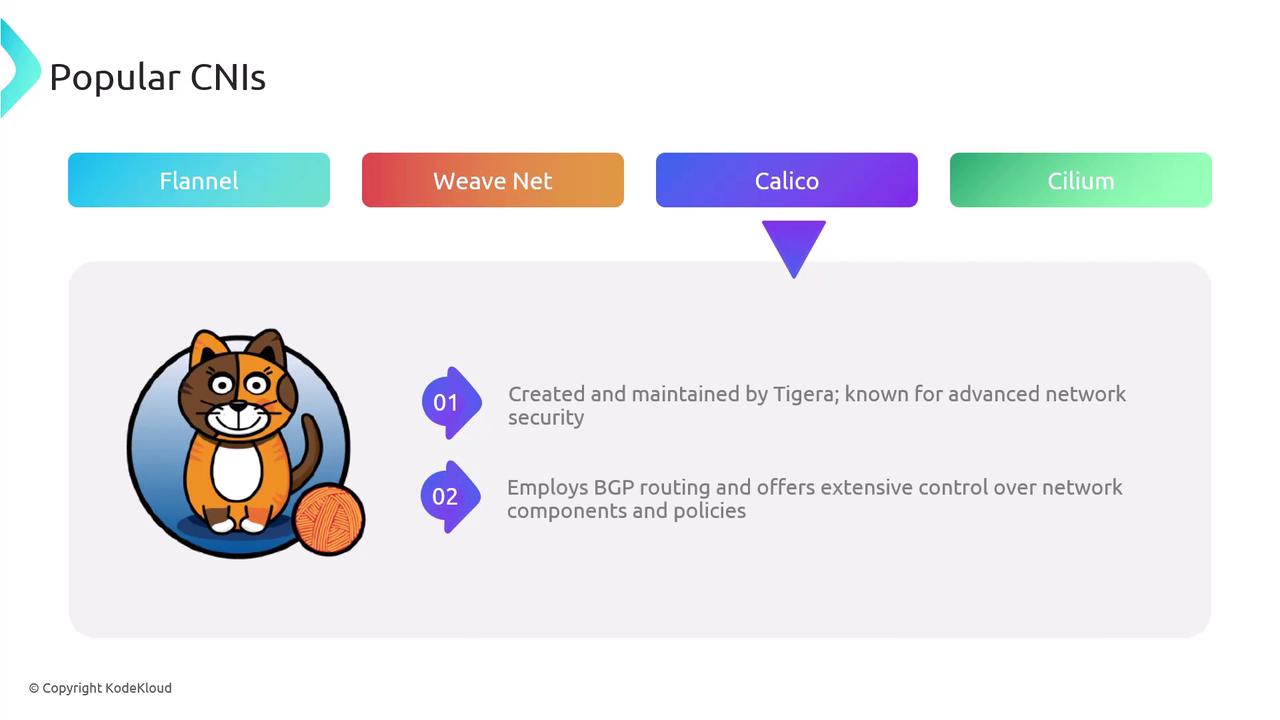 Popular CNIs

Flannel

Weave Net

Calico

Cilium

01 Created and maintained by Tigera; known for advanced network security

02 Employs BGP routing and offers extensive control over network components and policies

© Copyright KodeKloud